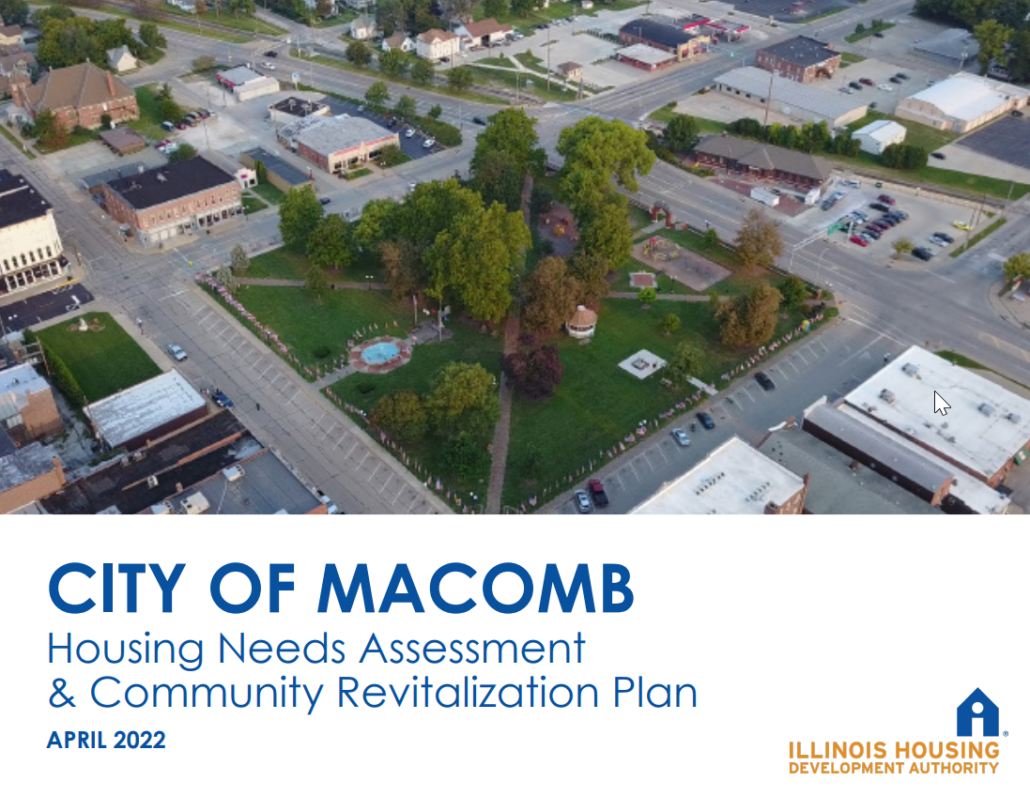 CITY OF MACOMB
Housing Needs Assessment
& Community Revitalization Plan

APRIL 2022

ILLINOIS HOUSING
DEVELOPMENT AUTHORITY